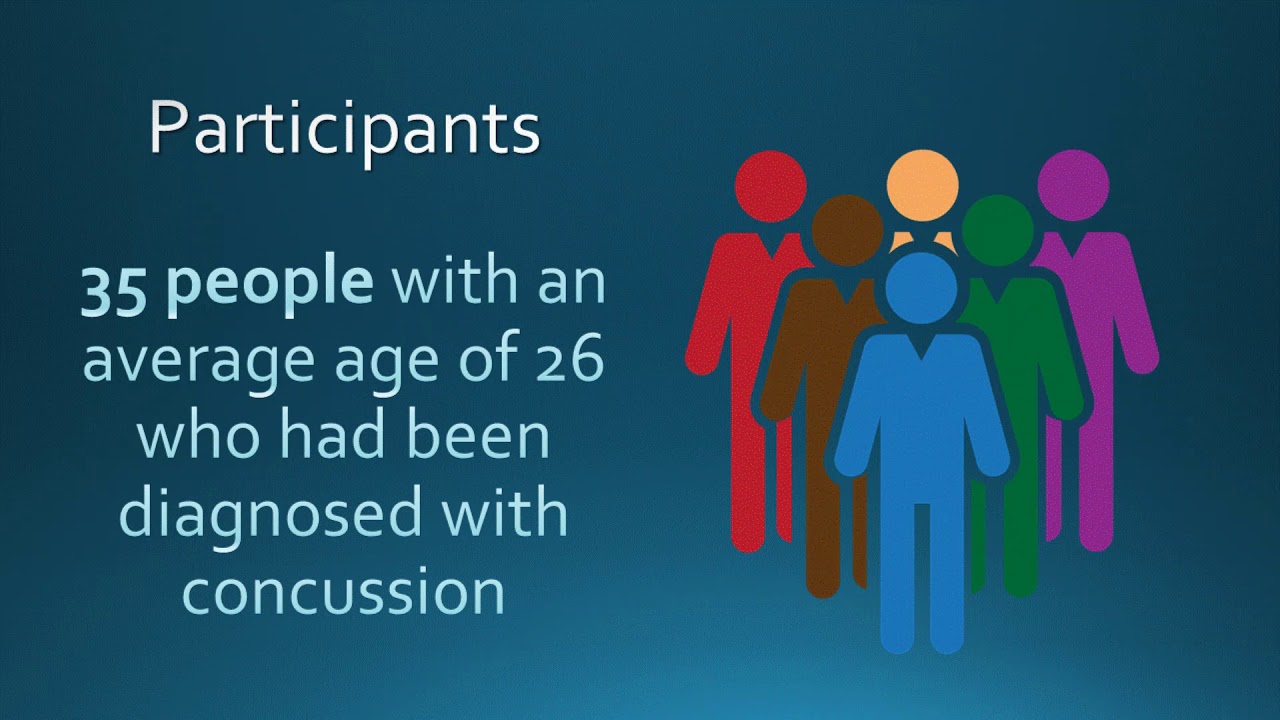 Participants

35 people with an average age of 26 who had been diagnosed with concussion